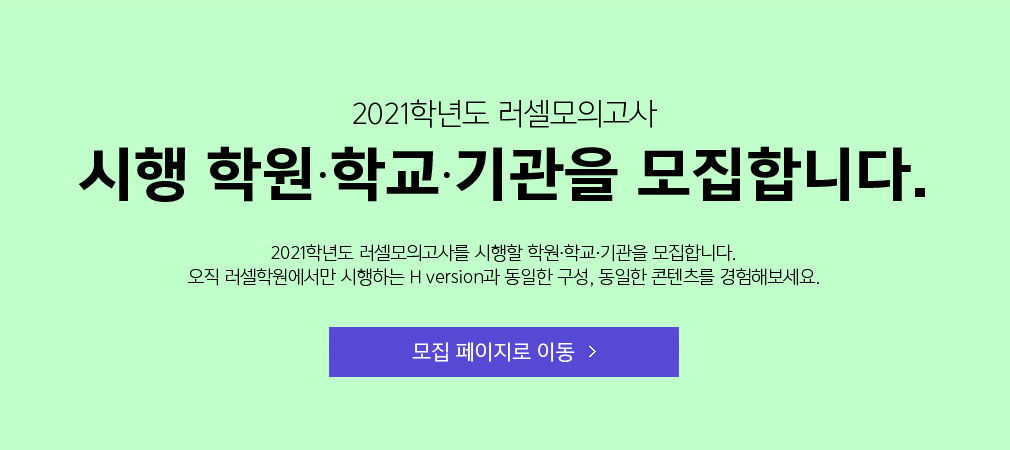 2021학년도 러셀모의고사

시행 학원·학교·기관을 모집합니다.

2021학년도 러셀모의고사를 시행할 학원·학교·기관을 모집합니다.
오직 러셀학원에서만 시행하는 H version과 동일한 구성, 동일한 콘텐츠를 경험해보세요.

모집 페이지로 이동 >